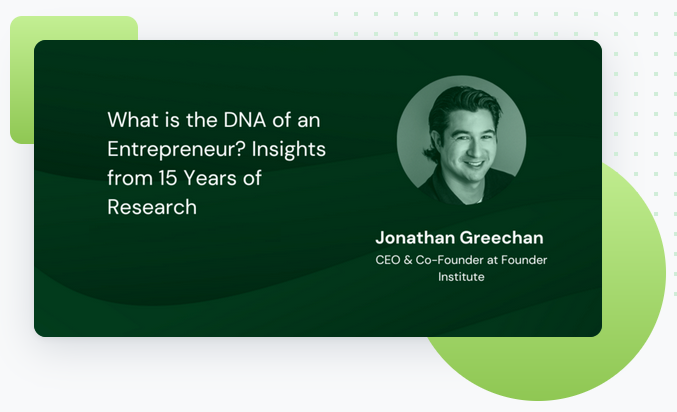 What is the DNA of an Entrepreneur? Insights from 15 Years of Research

Jonathan Greechan

CEO & Co-Founder at Founder Institute